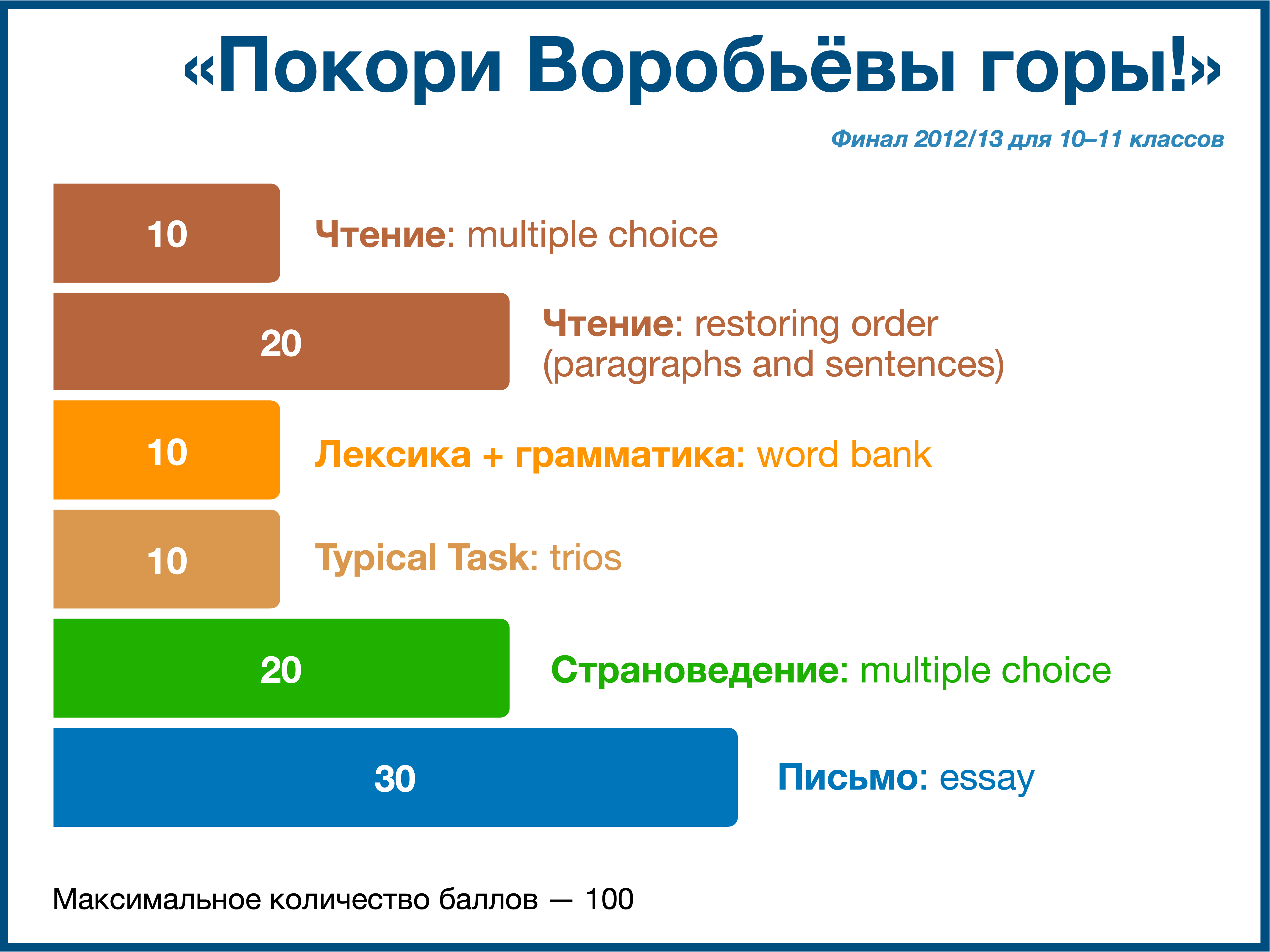 «Покори Воробьёвы горы!»

Финал 2012/13 для 10–11 классов

10 Чтение: multiple choice

20 Чтение: restoring order (paragraphs and sentences)

10 Лексика + грамматика: word bank

10 Typical Task: trios

20 Страноведение: multiple choice

30 Письмо: essay

Максимальное количество баллов — 100